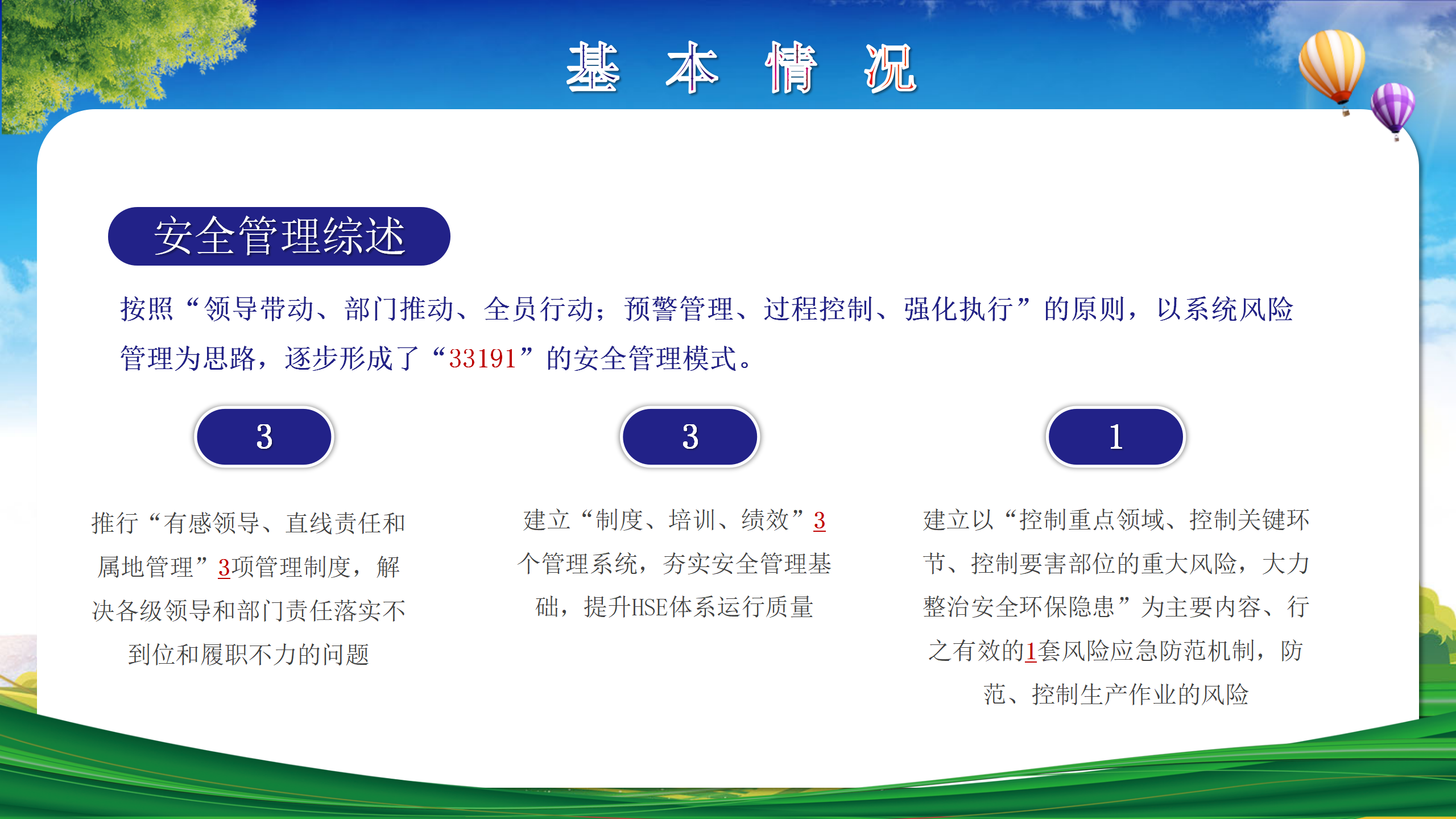 基 本 情 况

安全管理综述

按照“领导带动、部门推动、全员行动；预警管理、过程控制、强化执行”的原则，以系统风险管理为思路，逐步形成了“33191”的安全管理模式。

3

推行“有感领导、直线责任和属地管理”3项管理制度，解决各级领导和部门责任落实不到位和履职不力的问题

3

建立“制度、培训、绩效”3个管理系统，夯实安全管理基础，提升HSE体系运行质量

1

建立以“控制重点领域、控制关键环节、控制要害部位的重大风险，大力整治安全环保隐患”为主要内容、行之有效的1套风险应急防范机制，防范、控制生产作业的风险